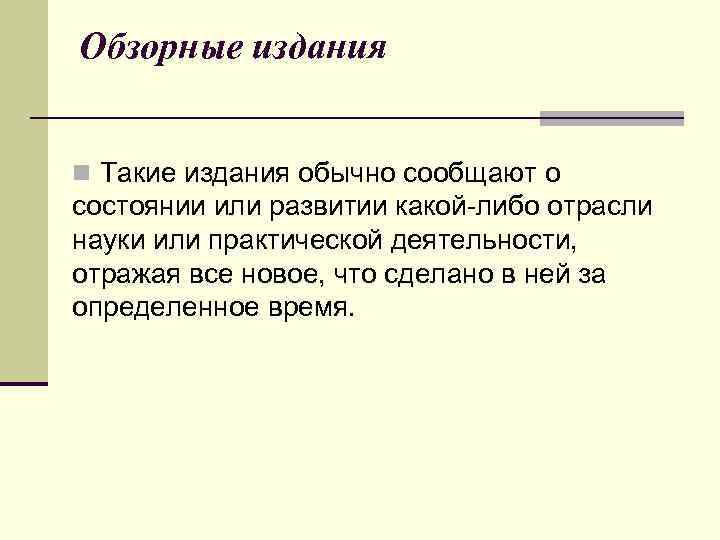 Обзорные издания

Такие издания обычно сообщают о состоянии или развитии какой-либо отрасли науки или практической деятельности, отражая все новое, что сделано в ней за определенное время.